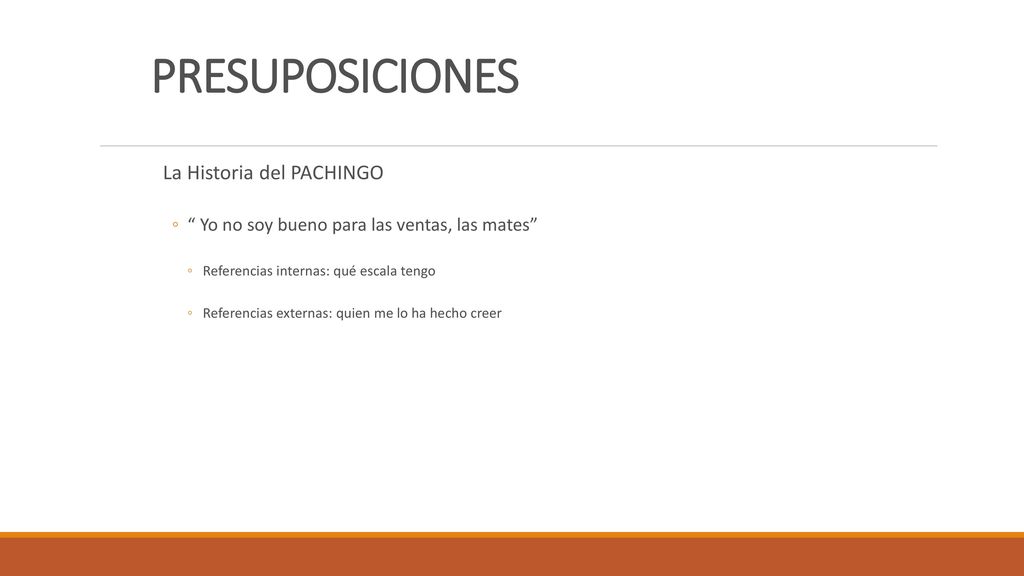 PRESUPOSICIONES

La Historia del PACHINGO

◦ “ Yo no soy bueno para las ventas, las mates”

◦ Referencias internas: qué escala tengo

◦ Referencias externas: quien me lo ha hecho creer